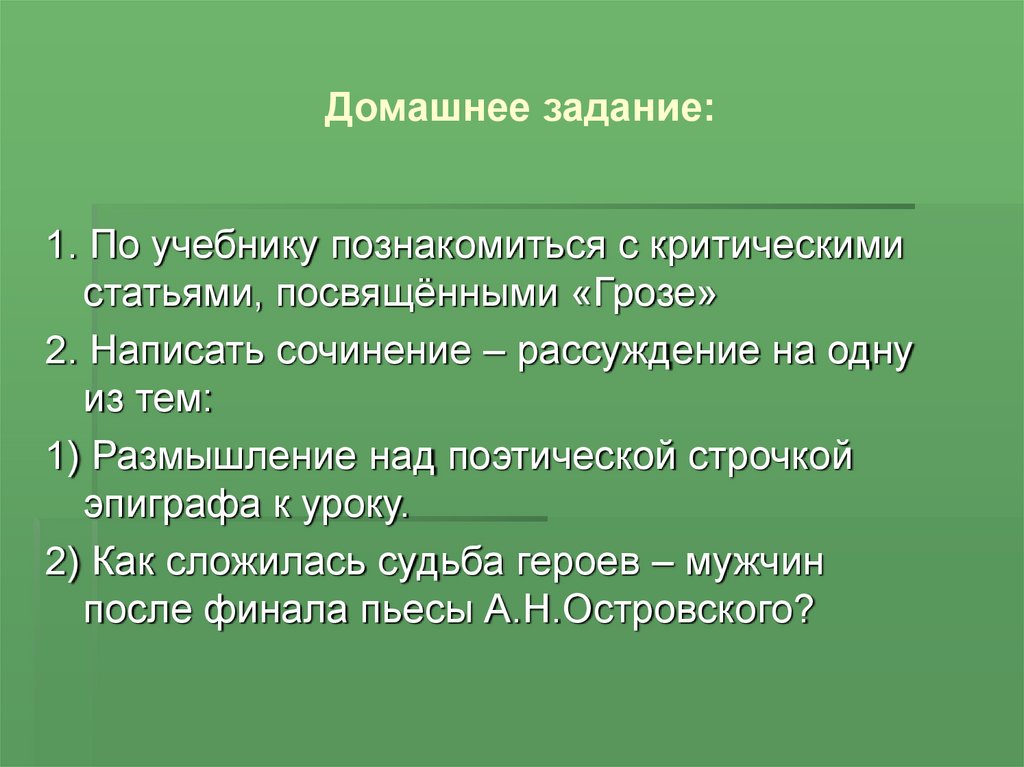 Домашнее задание:

1. По учебнику познакомиться с критическими статьями, посвящёнными «Грозе»

2. Написать сочинение – рассуждение на одну из тем:

1) Размышление над поэтической строчкой эпиграфа к уроку.

2) Как сложилась судьба героев – мужчин после финала пьесы А.Н.Островского?